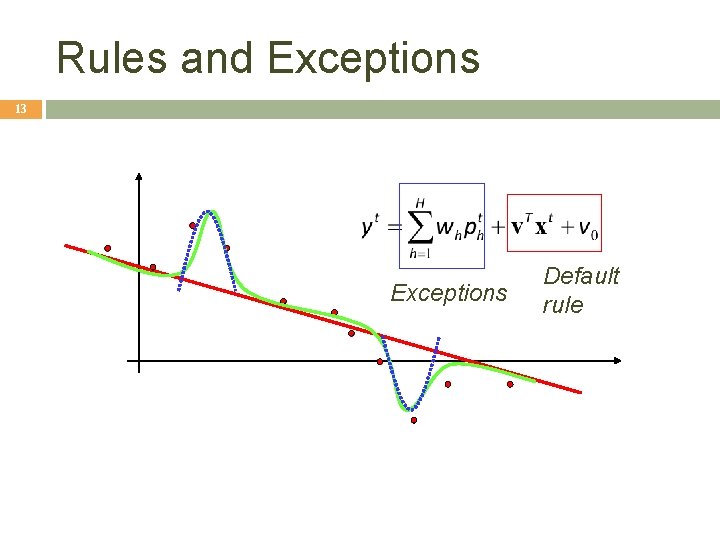 Rules and Exceptions

13

$y^t = \sum_{h=1}^{H} w_h p_h^t + \mathbf{v}^T \mathbf{x}^t + v_0$

Exceptions

Default rule